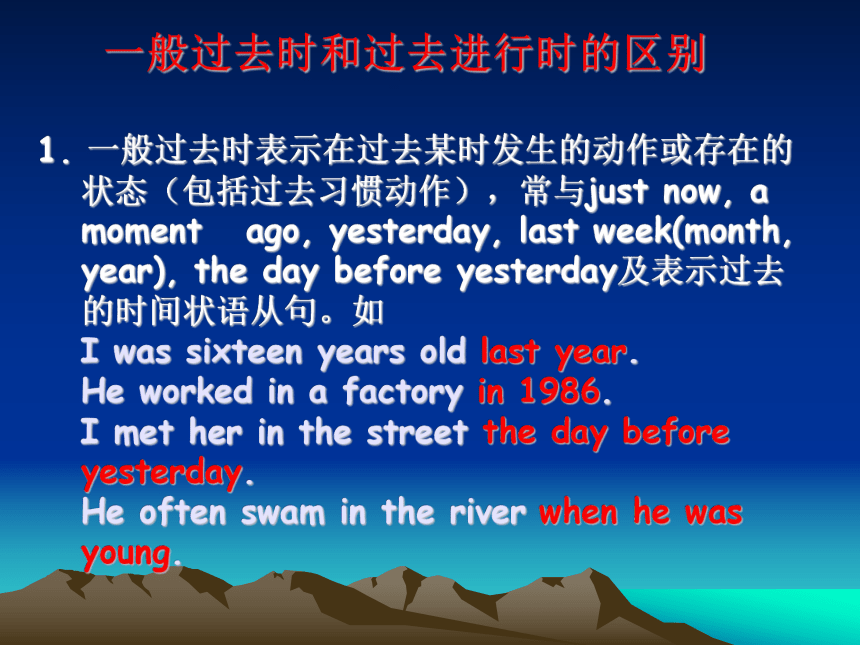 一般过去时和过去进行时的区别

1. 一般过去时表示在过去某时发生的动作或存在的状态（包括过去习惯动作），常与just now, a moment ago, yesterday, last week(month, year), the day before yesterday及表示过去的时间状语从句。如
I was sixteen years old last year.
He worked in a factory in 1986.
I met her in the street the day before yesterday.
He often swam in the river when he was young.